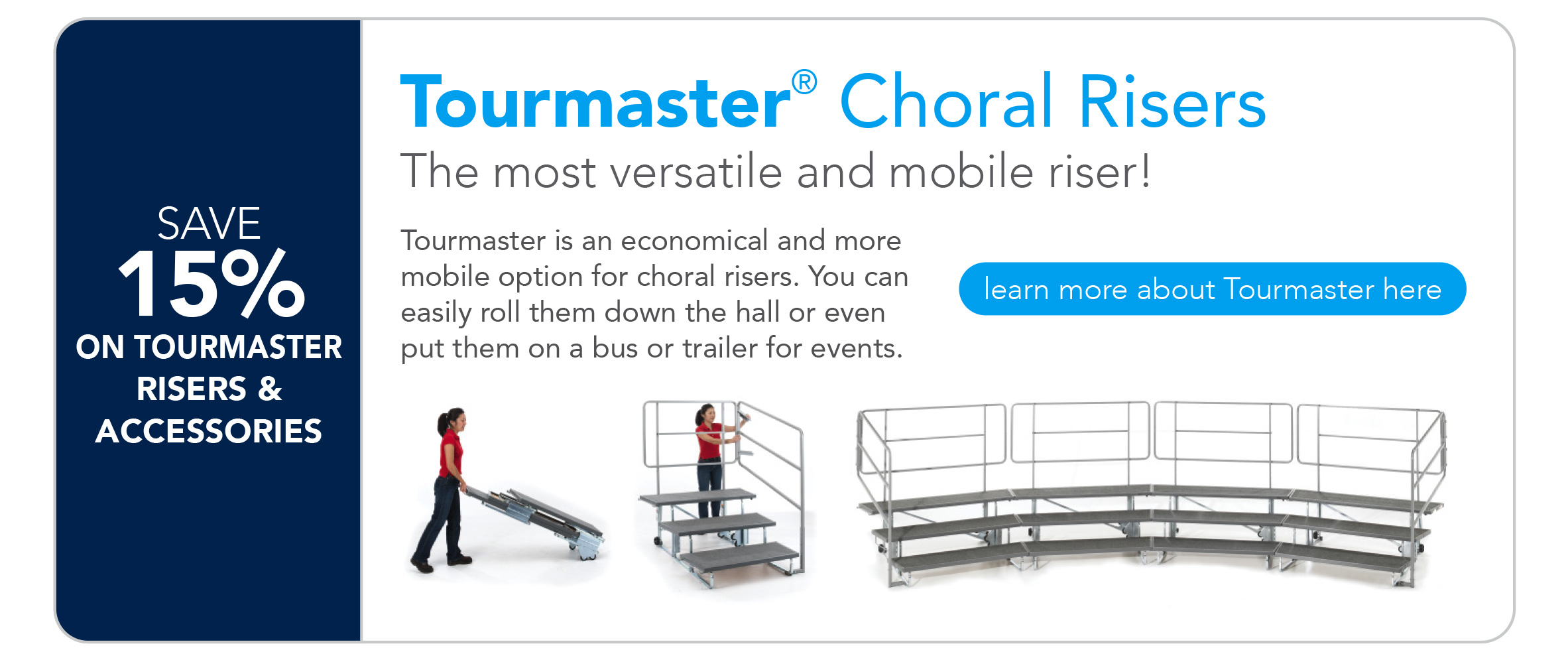 SAVE
15%
ON TOURMASTER RISERS & ACCESSORIES

Tourmaster® Choral Risers
The most versatile and mobile riser!

Tourmaster is an economical and more mobile option for choral risers. You can easily roll them down the hall or even put them on a bus or trailer for events.

learn more about Tourmaster here